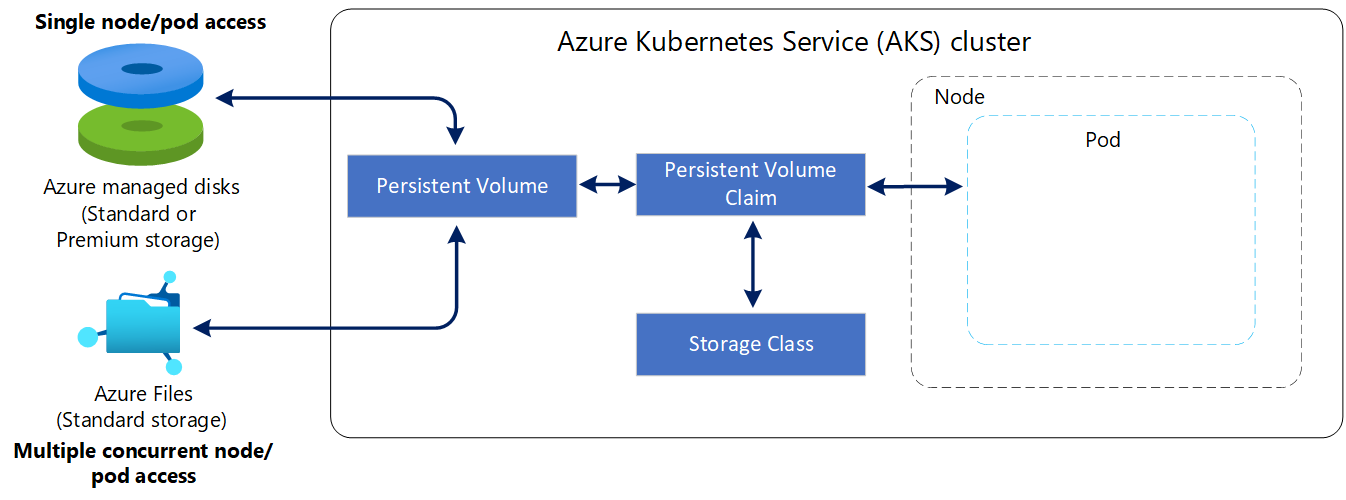 Single node/pod access

Azure managed disks
(Standard or
Premium storage)

Azure Files
(Standard storage)

Multiple concurrent node/
pod access

Azure Kubernetes Service (AKS) cluster

Persistent Volume

Persistent Volume
Claim

Storage Class

Node

Pod